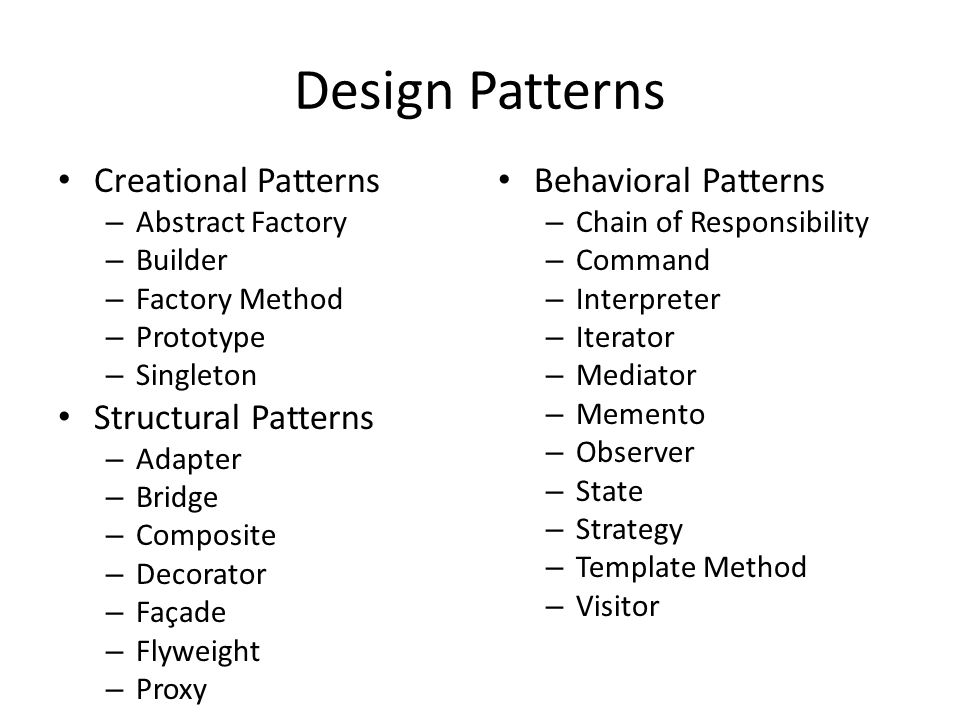 Design Patterns

• Creational Patterns
– Abstract Factory
– Builder
– Factory Method
– Prototype
– Singleton
• Structural Patterns
– Adapter
– Bridge
– Composite
– Decorator
– Façade
– Flyweight
– Proxy

• Behavioral Patterns
– Chain of Responsibility
– Command
– Interpreter
– Iterator
– Mediator
– Memento
– Observer
– State
– Strategy
– Template Method
– Visitor